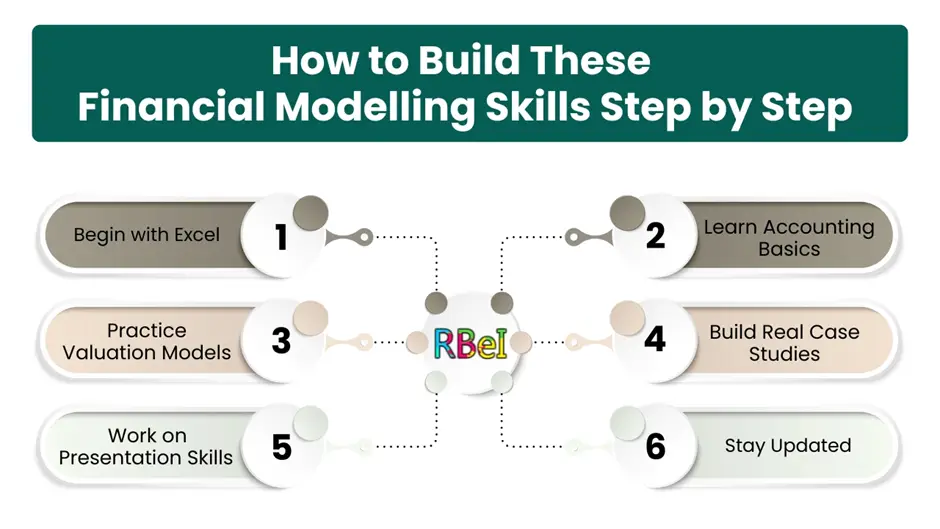 How to Build These Financial Modelling Skills Step by Step

Begin with Excel
1

2
Learn Accounting Basics

Practice Valuation Models
3

RBeI

4
Build Real Case Studies

Work on Presentation Skills
5

6
Stay Updated